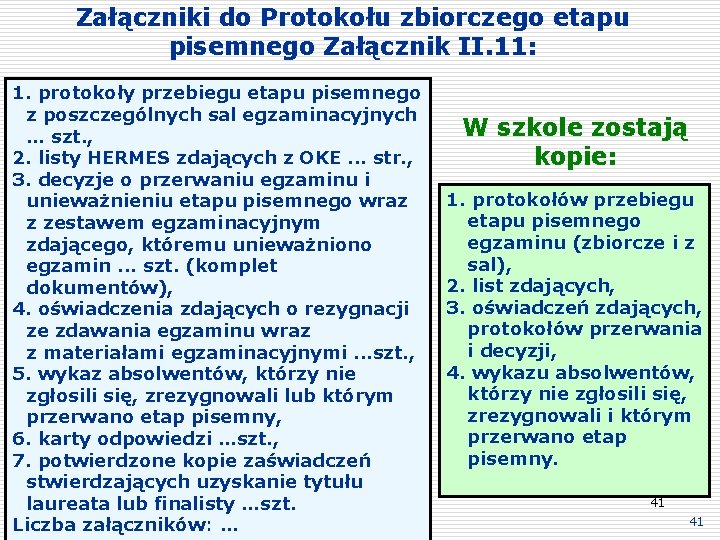 Załączniki do Protokołu zbiorczego etapu pisemnego Załącznik II.11:

1. protokoły przebiegu etapu pisemnego z poszczególnych sal egzaminacyjnych ... szt.,
2. listy HERMES zdających z OKE ... str.,
3. decyzje o przerwaniu egzaminu i unieważnieniu etapu pisemnego wraz z zestawem egzaminacyjnym zdającego, któremu unieważniono egzamin ... szt. (komplet dokumentów),
4. oświadczenia zdających o rezygnacji ze zdawania egzaminu wraz z materiałami egzaminacyjnymi ...szt.,
5. wykaz absolwentów, którzy nie zgłosili się, zrezygnowali lub którym przerwano etap pisemny,
6. karty odpowiedzi ...szt.,
7. potwierdzone kopie zaświadczeń stwierdzających uzyskanie tytułu laureata lub finalisty ...szt.
Liczba załączników: ...

W szkole zostają kopie:

1. protokołów przebiegu etapu pisemnego egzaminu (zbiorcze i z sal),
2. list zdających,
3. oświadczeń zdających, protokołów przerwania i decyzji,
4. wykazu absolwentów, którzy nie zgłosili się, zrezygnowali i którym przerwano etap pisemny.

41

41